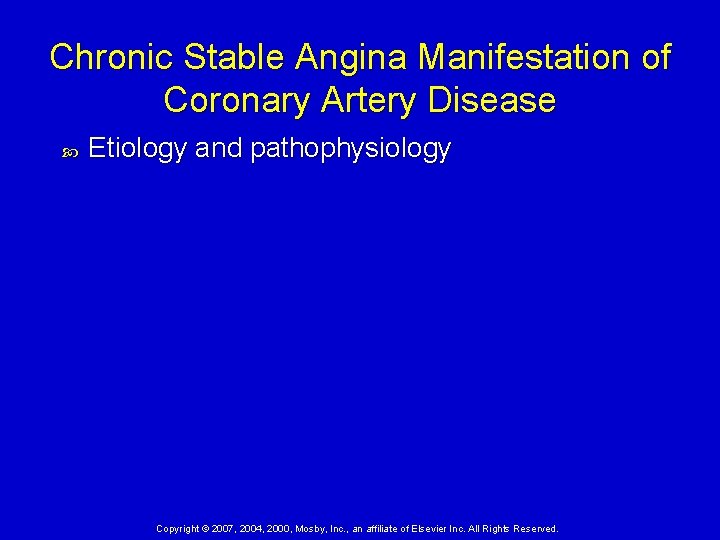 Chronic Stable Angina Manifestation of Coronary Artery Disease

Etiology and pathophysiology

Copyright © 2007, 2004, 2000, Mosby, Inc., an affiliate of Elsevier Inc. All Rights Reserved.